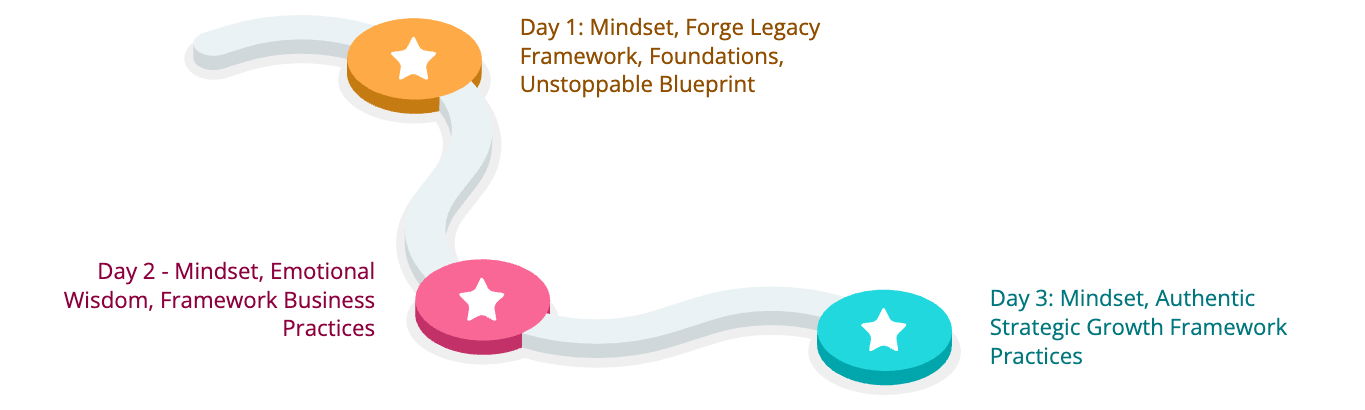 Day 1: Mindset, Forge Legacy Framework, Foundations, Unstoppable Blueprint

Day 2 - Mindset, Emotional Wisdom, Framework Business Practices

Day 3: Mindset, Authentic Strategic Growth Framework Practices